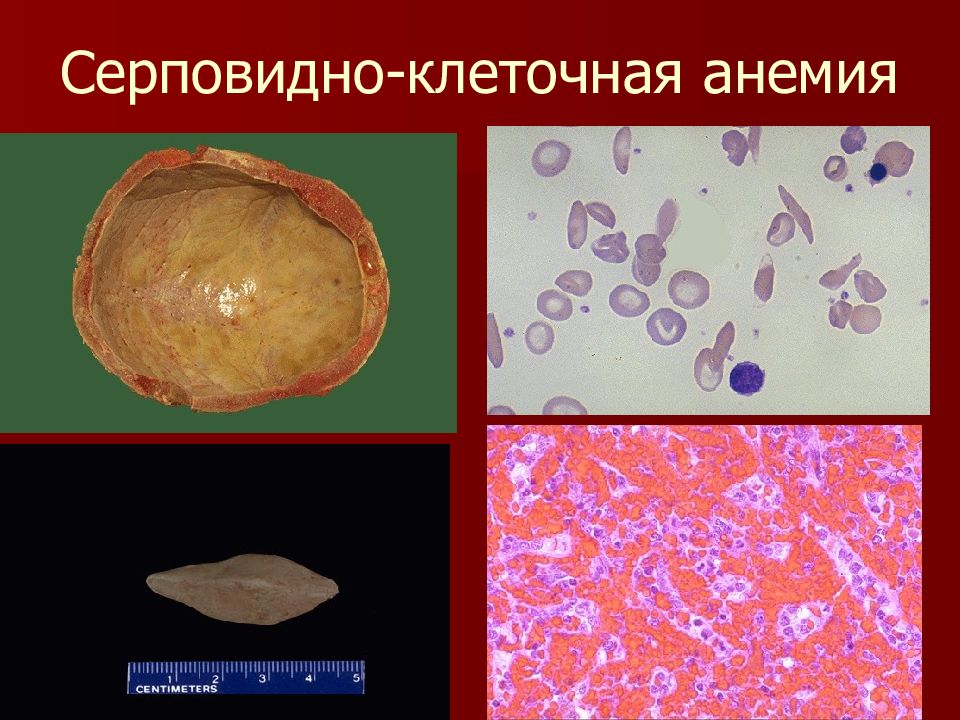 Серповидно-клеточная анемия

1 2 3 4 5
CENTIMETERS